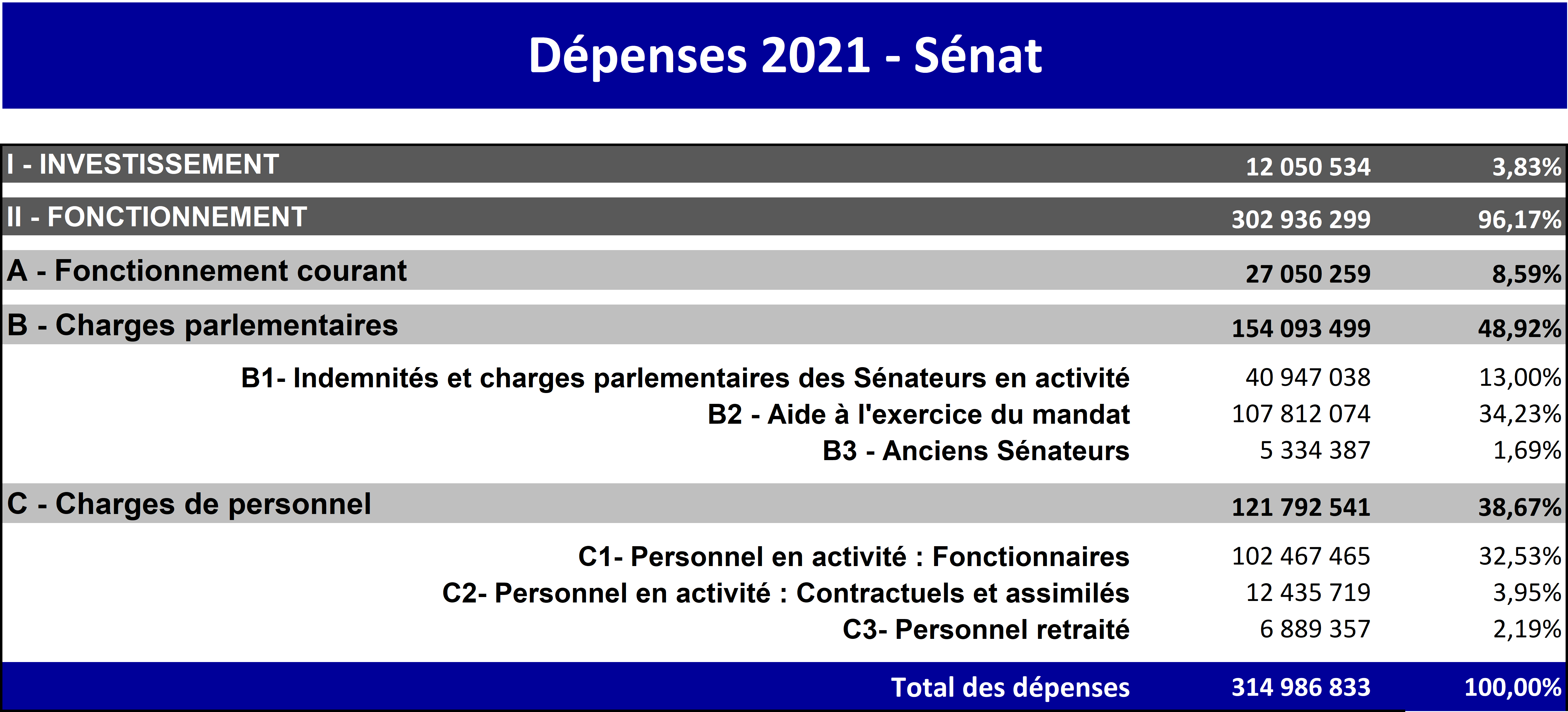 Dépenses 2021 - Sénat

| | | |
|---|---|---|
| I - INVESTISSEMENT | 12 050 534 | 3,83% |
| II - FONCTIONNEMENT | 302 936 299 | 96,17% |
| A - Fonctionnement courant | 27 050 259 | 8,59% |
| B - Charges parlementaires | 154 093 499 | 48,92% |
| B1- Indemnités et charges parlementaires des Sénateurs en activité | 40 947 038 | 13,00% |
| B2 - Aide à l'exercice du mandat | 107 812 074 | 34,23% |
| B3 - Anciens Sénateurs | 5 334 387 | 1,69% |
| C - Charges de personnel | 121 792 541 | 38,67% |
| C1- Personnel en activité : Fonctionnaires | 102 467 465 | 32,53% |
| C2- Personnel en activité : Contractuels et assimilés | 12 435 719 | 3,95% |
| C3- Personnel retraité | 6 889 357 | 2,19% |
| Total des dépenses | 314 986 833 | 100,00% |